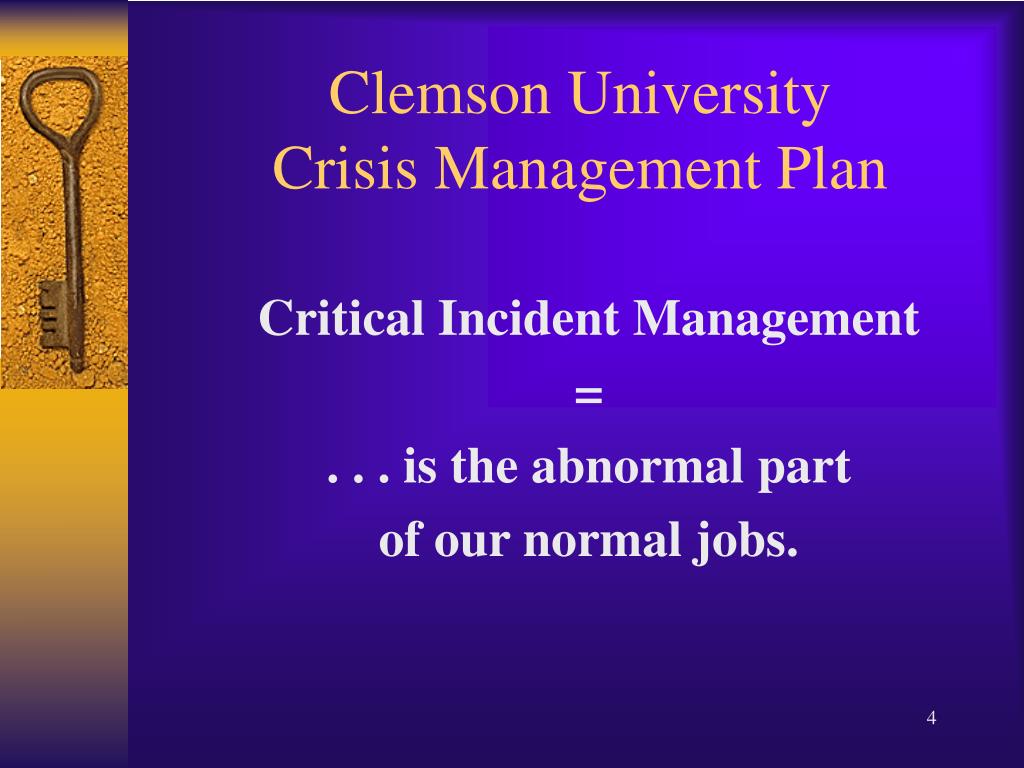 Clemson University
Crisis Management Plan

Critical Incident Management

=

. . . is the abnormal part of our normal jobs.

4